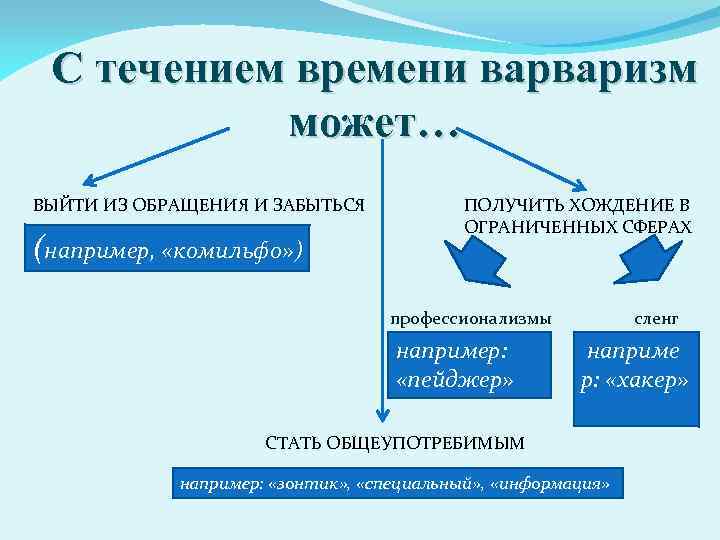 С течением времени варваризм может…

ВЫЙТИ ИЗ ОБРАЩЕНИЯ И ЗАБЫТЬСЯ

(например, «комильфо»)

ПОЛУЧИТЬ ХОЖДЕНИЕ В ОГРАНИЧЕННЫХ СФЕРАХ

профессионализмы

например: «пейджер»

сленг

например: «хакер»

СТАТЬ ОБЩЕУПОТРЕБИМЫМ

например: «зонтик», «специальный», «информация»